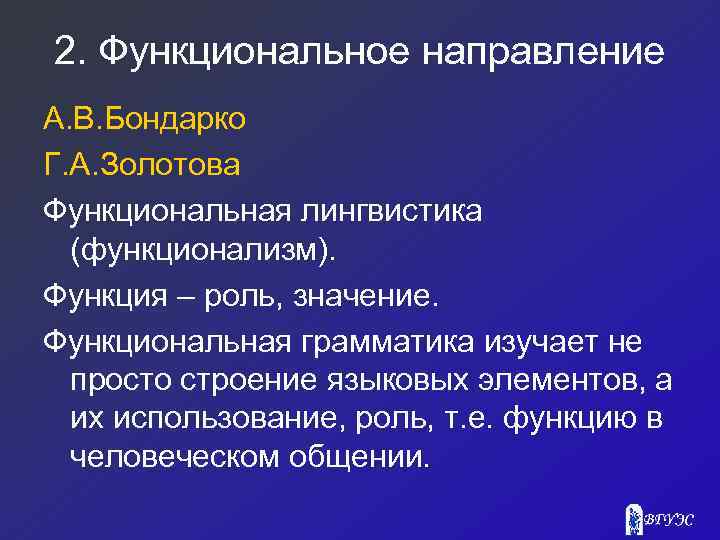 2. Функциональное направление

А.В.Бондарко

Г.А.Золотова

Функциональная лингвистика (функционализм).

Функция – роль, значение.

Функциональная грамматика изучает не просто строение языковых элементов, а их использование, роль, т.е. функцию в человеческом общении.

ВГУЭС